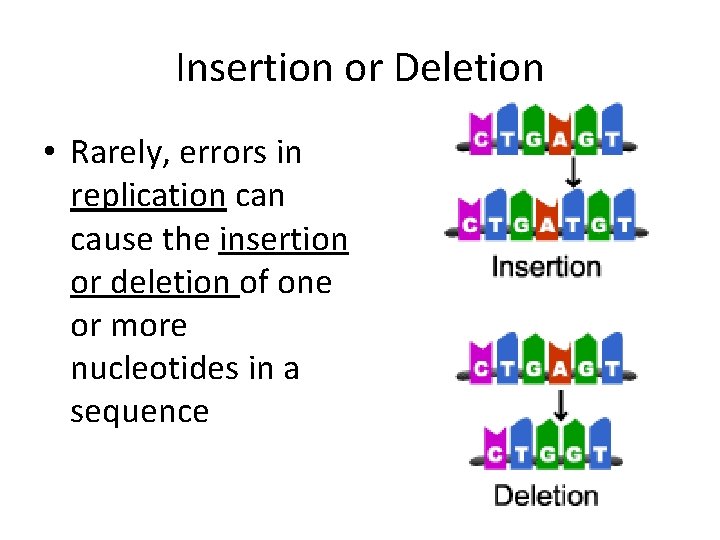 Insertion or Deletion

• Rarely, errors in replication can cause the insertion or deletion of one or more nucleotides in a sequence

C T G A G T
C T G A T G T
Insertion

C T G A G T
C T G G T
Deletion